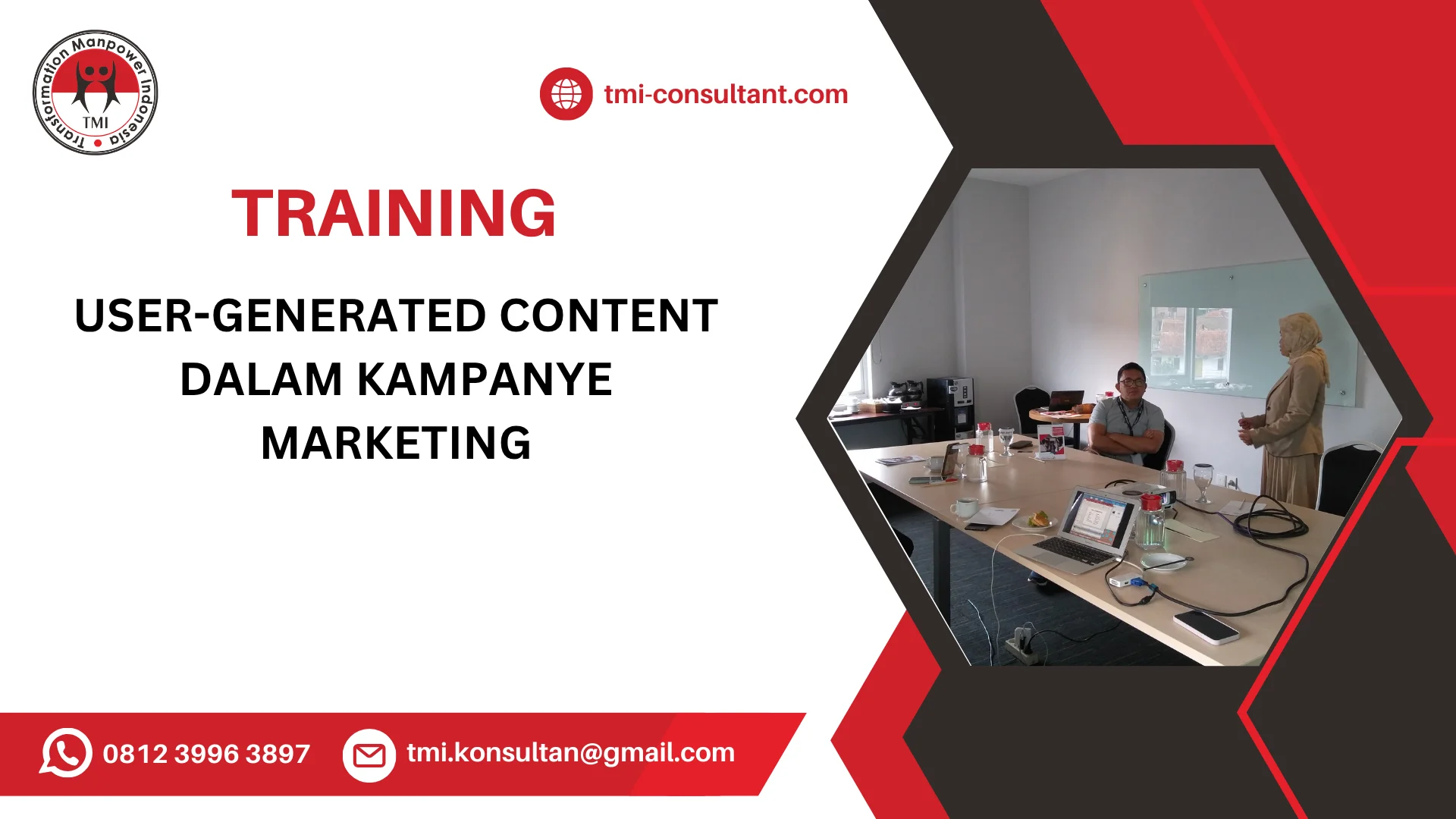 Transformation Manpower Indonesia
TMI

tmi-consultant.com

TRAINING

USER-GENERATED CONTENT DALAM KAMPANYE MARKETING

0812 3996 3897

tmi.konsultan@gmail.com